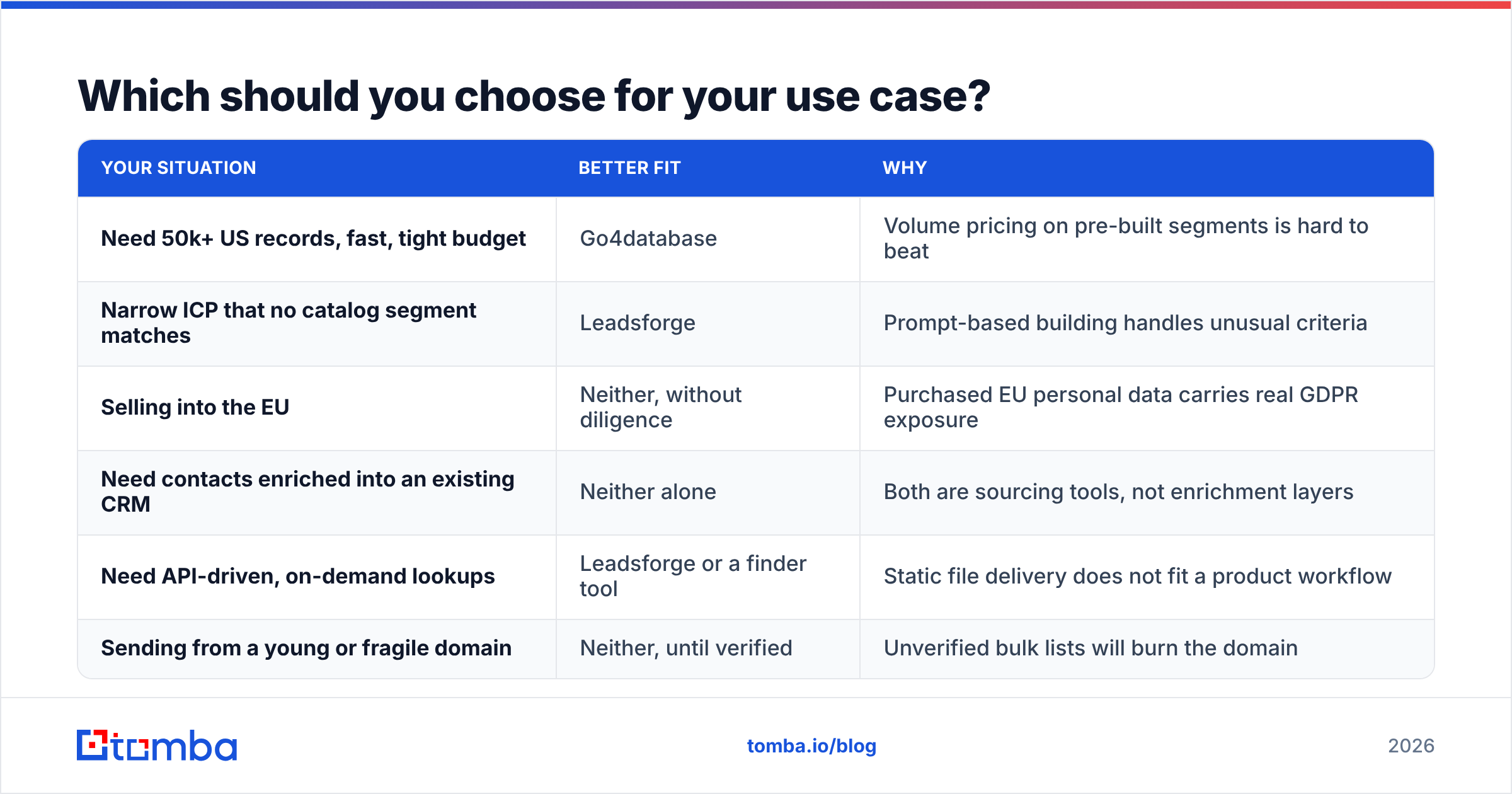 Which should you choose for your use case?

| YOUR SITUATION | BETTER FIT | WHY |
|---|---|---|
| Need 50k+ US records, fast, tight budget | Go4database | Volume pricing on pre-built segments is hard to beat |
| Narrow ICP that no catalog segment matches | Leadsforge | Prompt-based building handles unusual criteria |
| Selling into the EU | Neither, without diligence | Purchased EU personal data carries real GDPR exposure |
| Need contacts enriched into an existing CRM | Neither alone | Both are sourcing tools, not enrichment layers |
| Need API-driven, on-demand lookups | Leadsforge or a finder tool | Static file delivery does not fit a product workflow |
| Sending from a young or fragile domain | Neither, until verified | Unverified bulk lists will burn the domain |

tomba

tomba.io/blog

2026